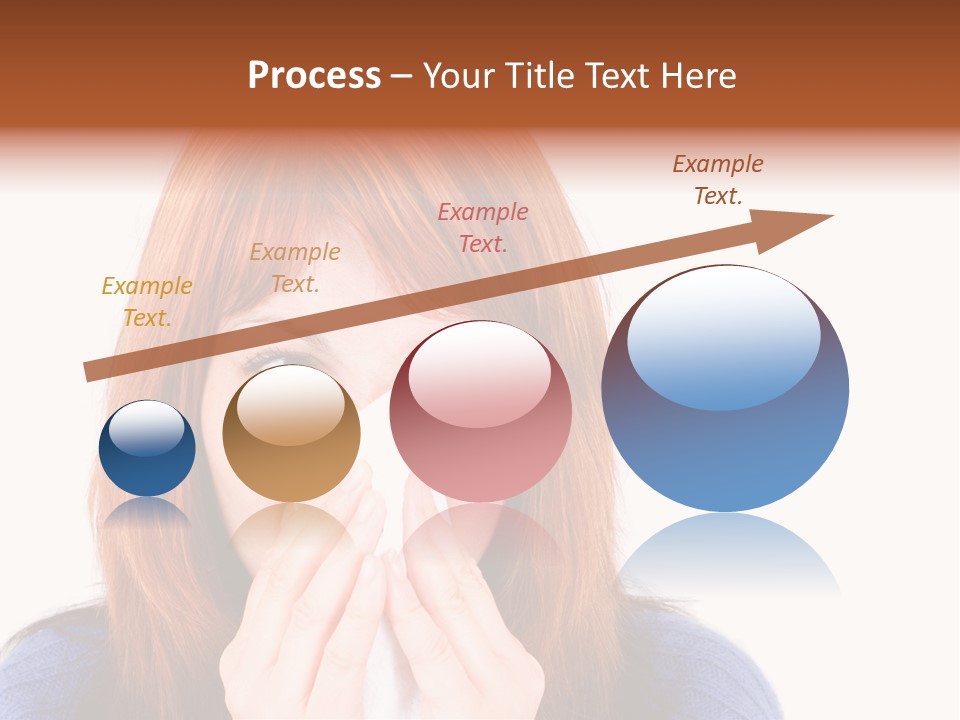 Process – Your Title Text Here

Example Text.

Example Text.

Example Text.

Example Text.